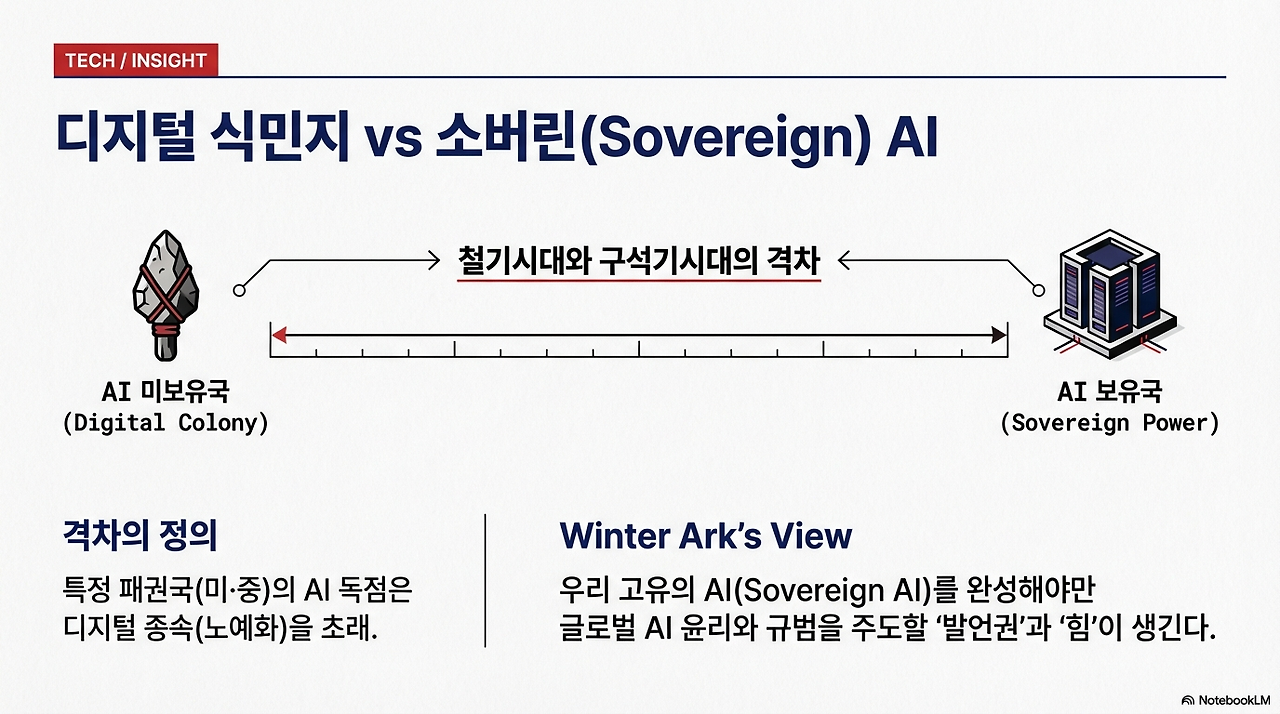 TECH / INSIGHT

디지털 식민지 vs 소버린(Sovereign) AI

철기시대와 구석기시대의 격차

AI 미보유국
(Digital Colony)

AI 보유국
(Sovereign Power)

격차의 정의

특정 패권국(미·중)의 AI 독점은 디지털 종속(노예화)을 초래.

Winter Ark's View

우리 고유의 AI(Sovereign AI)를 완성해야만 글로벌 AI 윤리와 규범을 주도할 '발언권'과 '힘'이 생긴다.

NotebookLM